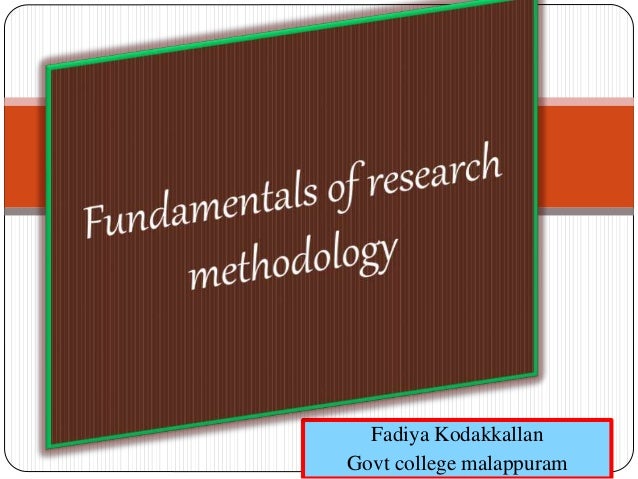 Fundamentals of research methodology

Fadiya Kodakkallan
Govt college malappuram